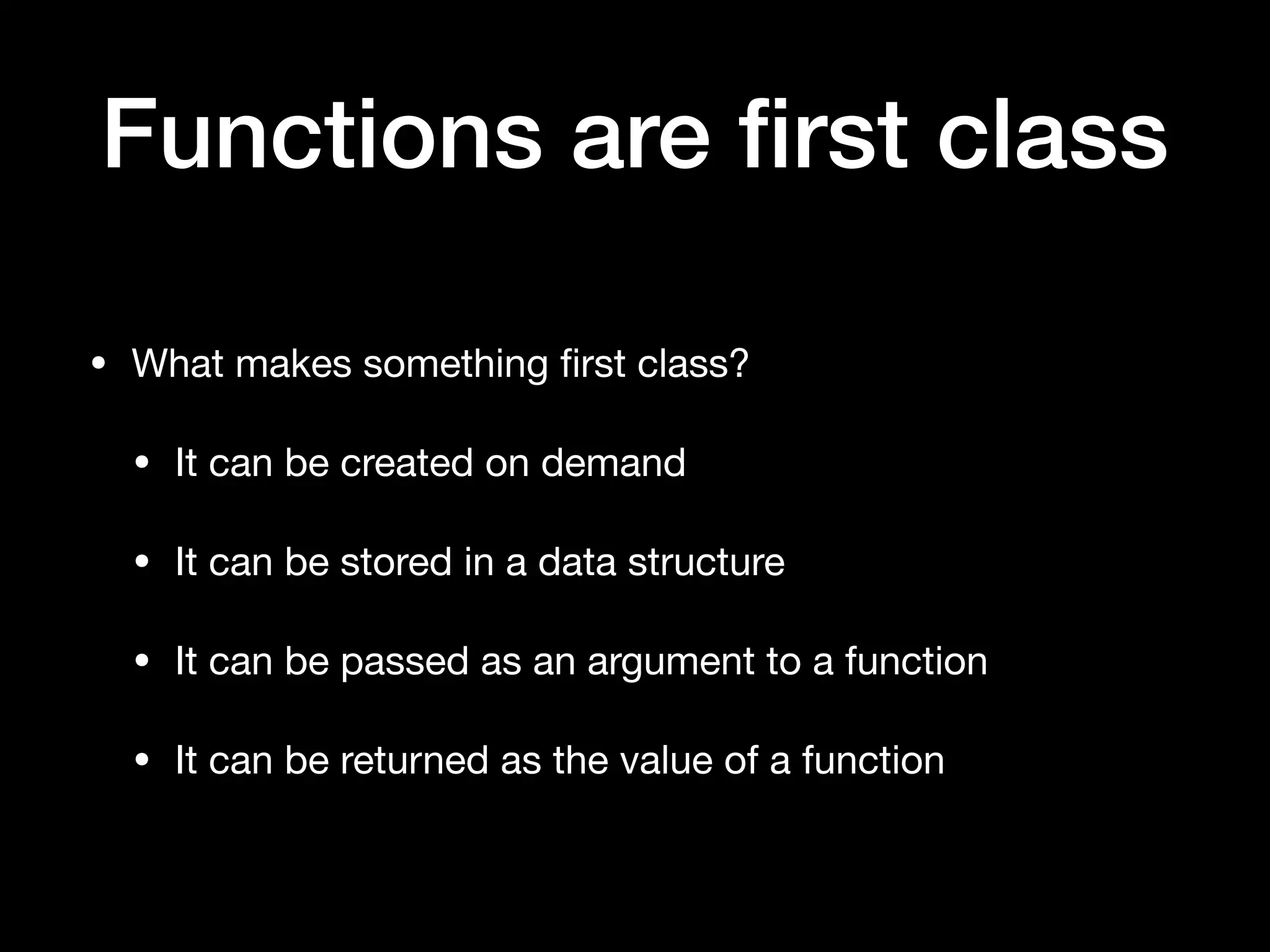 Functions are first class

• What makes something first class?

• It can be created on demand

• It can be stored in a data structure

• It can be passed as an argument to a function

• It can be returned as the value of a function